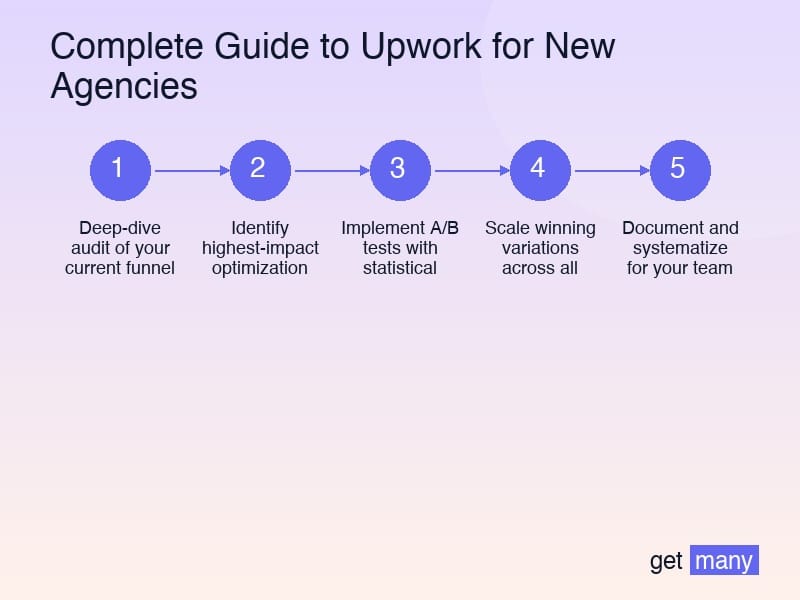 Complete Guide to Upwork for New Agencies

1

Deep-dive audit of your current funnel

2

Identify highest-impact optimization

3

Implement A/B tests with statistical

4

Scale winning variations across all

5

Document and systematize for your team

get many